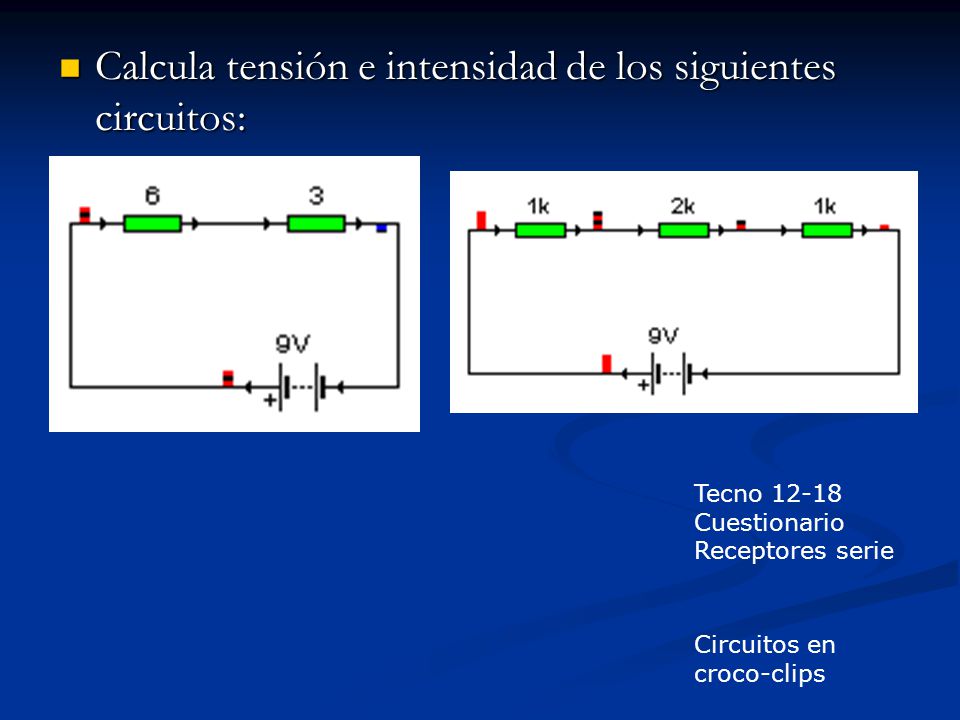 Calcula tensión e intensidad de los siguientes circuitos:

6
3
9V
+

1k
2k
1k
9V
+

Tecno 12-18
Cuestionario
Receptores serie

Circuitos en
croco-clips